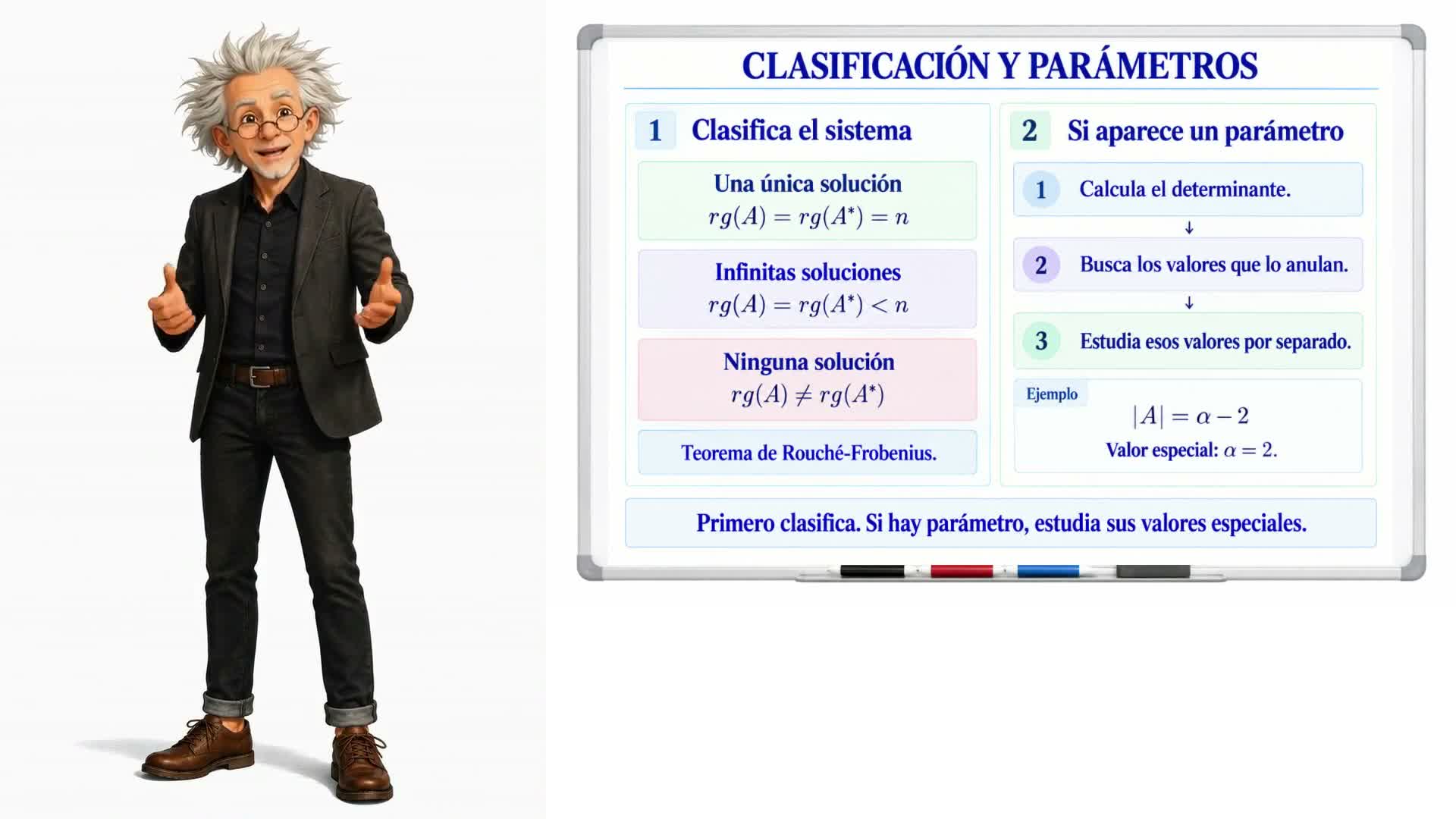 CLASIFICACIÓN Y PARÁMETROS

1 Clasifica el sistema

Una única solución
$rg(A) = rg(A^*) = n$

Infinitas soluciones
$rg(A) = rg(A^*) < n$

Ninguna solución
$rg(A) \neq rg(A^*)$

Teorema de Rouché-Frobenius.

2 Si aparece un parámetro

1 Calcula el determinante.

↓

2 Busca los valores que lo anulan.

↓

3 Estudia esos valores por separado.

Ejemplo
$|A| = \alpha - 2$
Valor especial: $\alpha = 2$.

Primero clasifica. Si hay parámetro, estudia sus valores especiales.